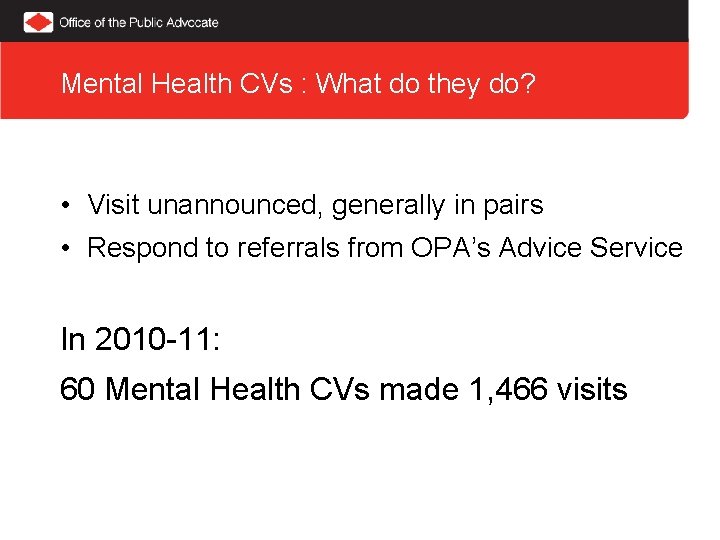 Office of the Public Advocate

Mental Health CVs : What do they do?

• Visit unannounced, generally in pairs
• Respond to referrals from OPA's Advice Service

In 2010-11:

60 Mental Health CVs made 1,466 visits